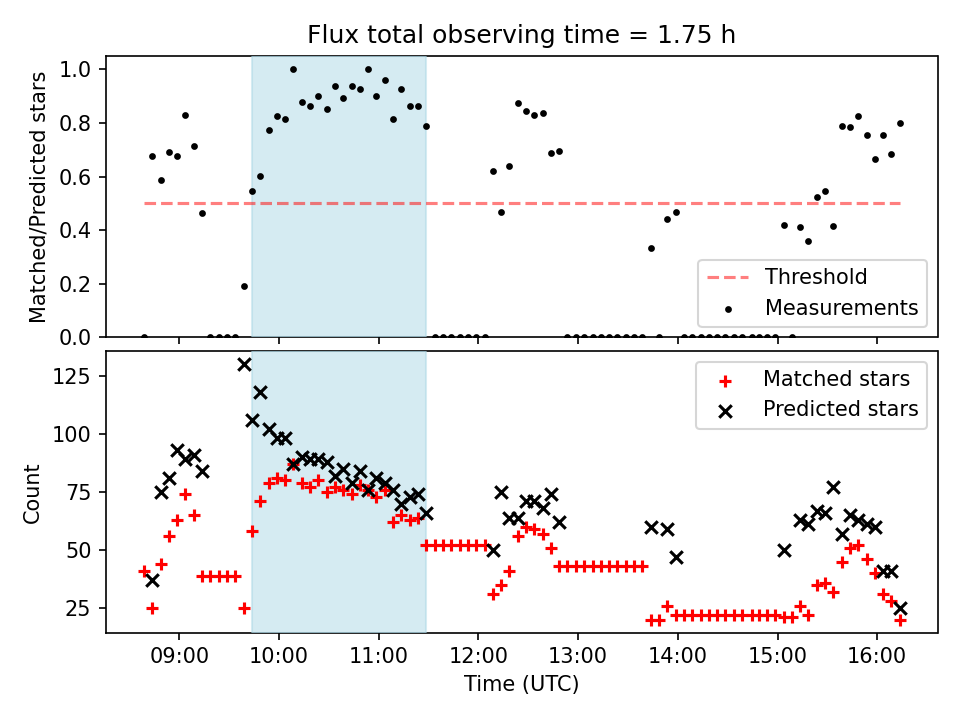 Flux total observing time = 1.75 h

Matched/Predicted stars
1.0
0.8
0.6
0.4
0.2
0.0

Threshold
Measurements

Count
125
100
75
50
25

Matched stars
Predicted stars

09:00
10:00
11:00
12:00
13:00
14:00
15:00
16:00
Time (UTC)